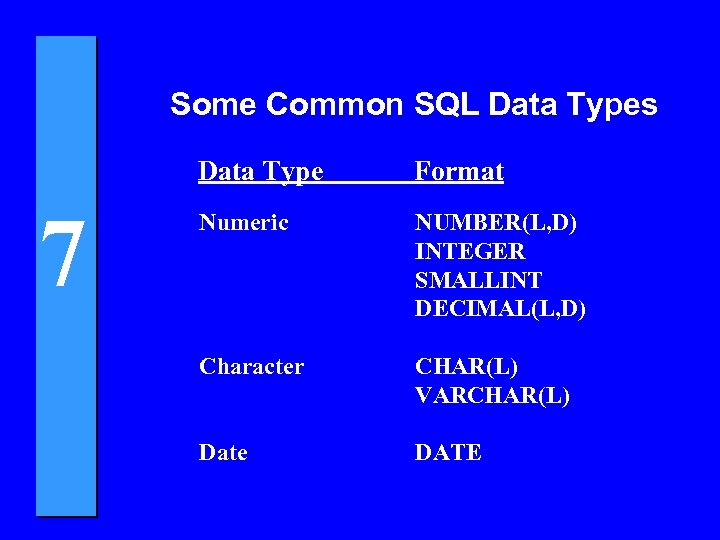 7

Some Common SQL Data Types

| Data Type | Format |
|---|---|
| Numeric | NUMBER(L,D) |
| | INTEGER |
| | SMALLINT |
| | DECIMAL(L,D) |
| Character | CHAR(L) |
| | VARCHAR(L) |
| Date | DATE |